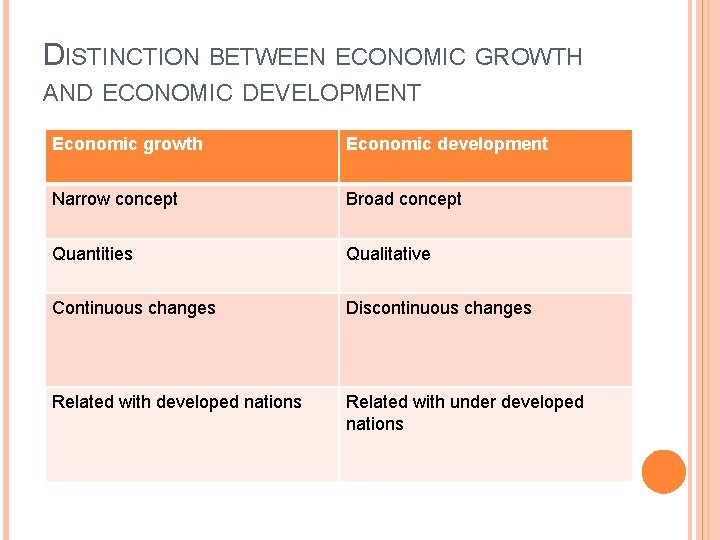 DISTINCTION BETWEEN ECONOMIC GROWTH AND ECONOMIC DEVELOPMENT

| Economic growth | Economic development |
|---|---|
| Narrow concept | Broad concept |
| Quantities | Qualitative |
| Continuous changes | Discontinuous changes |
| Related with developed nations | Related with under developed nations |